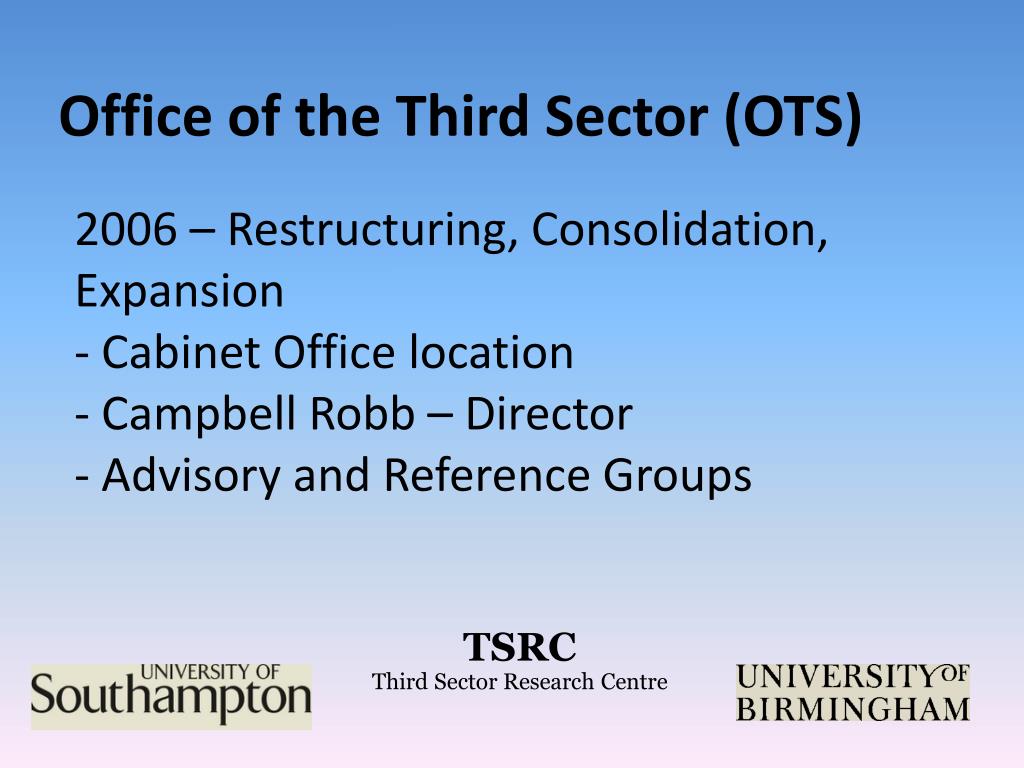 Office of the Third Sector (OTS)

2006 – Restructuring, Consolidation, Expansion
- Cabinet Office location
- Campbell Robb – Director
- Advisory and Reference Groups

UNIVERSITY OF
Southampton

TSRC
Third Sector Research Centre

UNIVERSITY OF
BIRMINGHAM